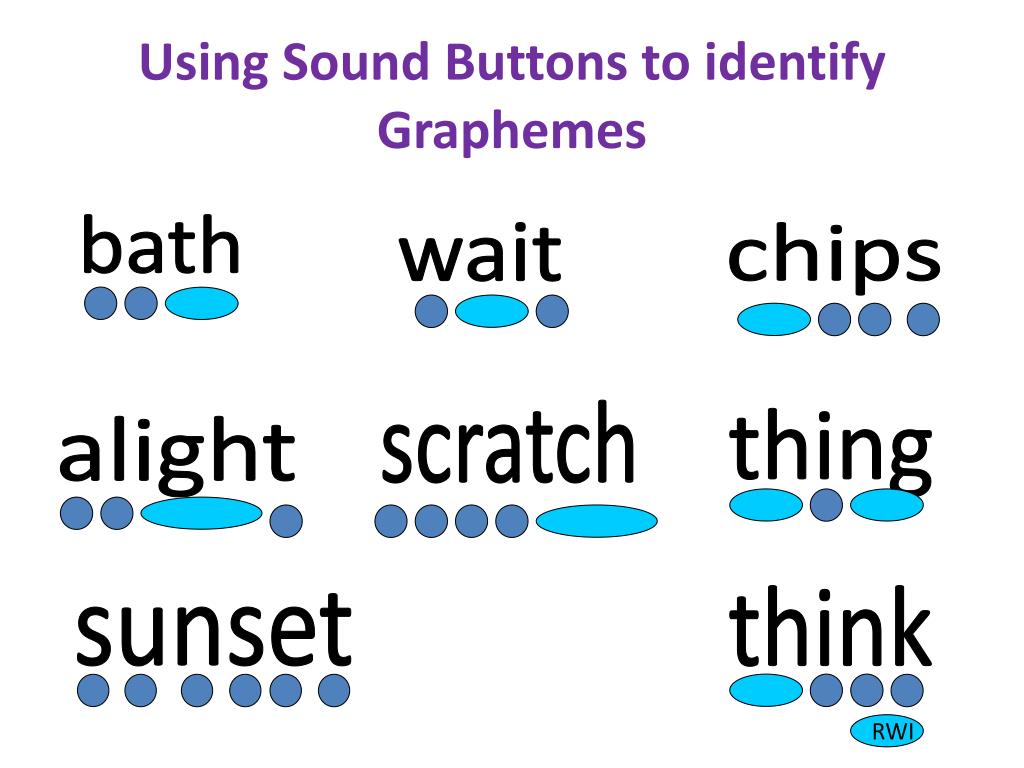 Using Sound Buttons to identify Graphemes

bath

wait

chips

alight

scratch

thing

sunset

think

RWI